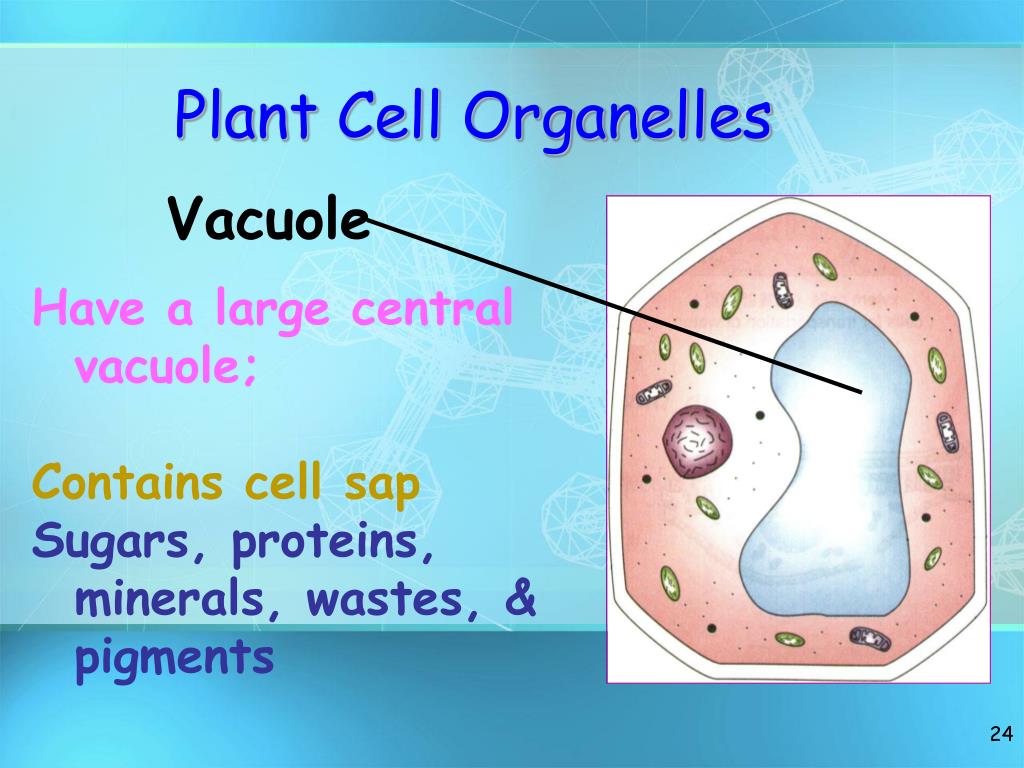 Plant Cell Organelles

Vacuole

Have a large central vacuole;

Contains cell sap

Sugars, proteins, minerals, wastes, & pigments

24